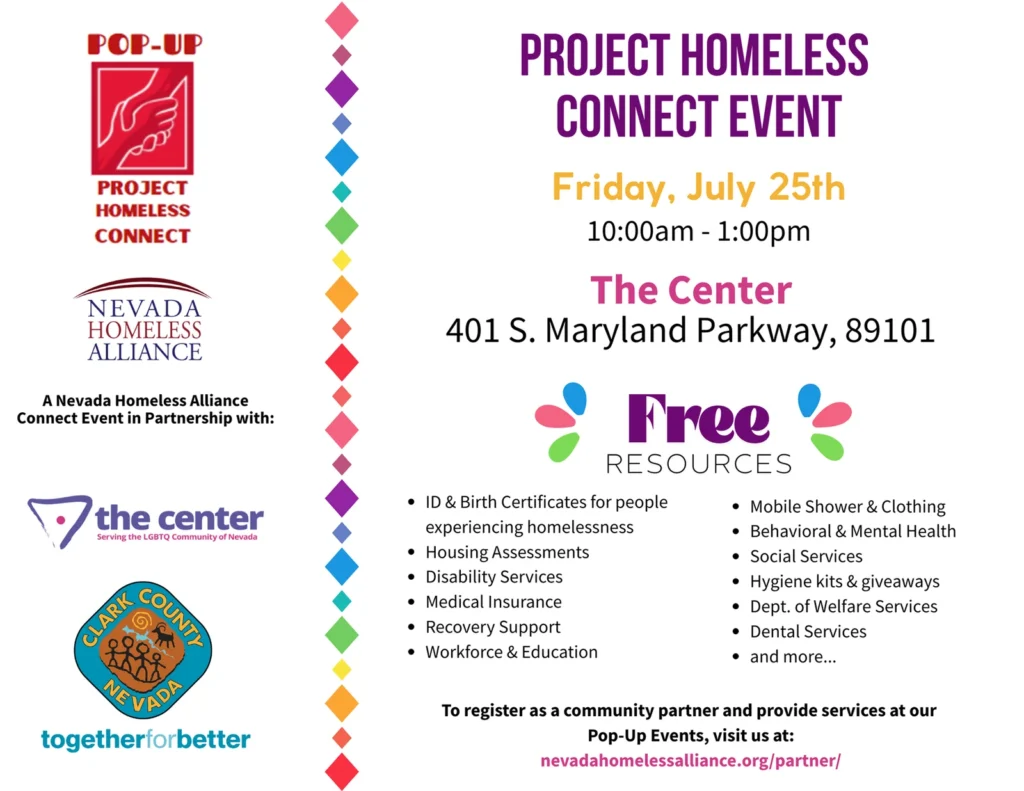 POP-UP
PROJECT HOMELESS CONNECT

NEVADA HOMELESS ALLIANCE

A Nevada Homeless Alliance Connect Event in Partnership with:

the center
Serving the LGBTQ Community of Nevada

CLARK COUNTY NEVADA

togetherforbetter

PROJECT HOMELESS CONNECT EVENT

Friday, July 25th
10:00am - 1:00pm

The Center
401 S. Maryland Parkway, 89101

Free
RESOURCES

- ID & Birth Certificates for people experiencing homelessness
- Housing Assessments
- Disability Services
- Medical Insurance
- Recovery Support
- Workforce & Education

- Mobile Shower & Clothing
- Behavioral & Mental Health
- Social Services
- Hygiene kits & giveaways
- Dept. of Welfare Services
- Dental Services
- and more...

To register as a community partner and provide services at our Pop-Up Events, visit us at:
nevadahomelessalliance.org/partner/